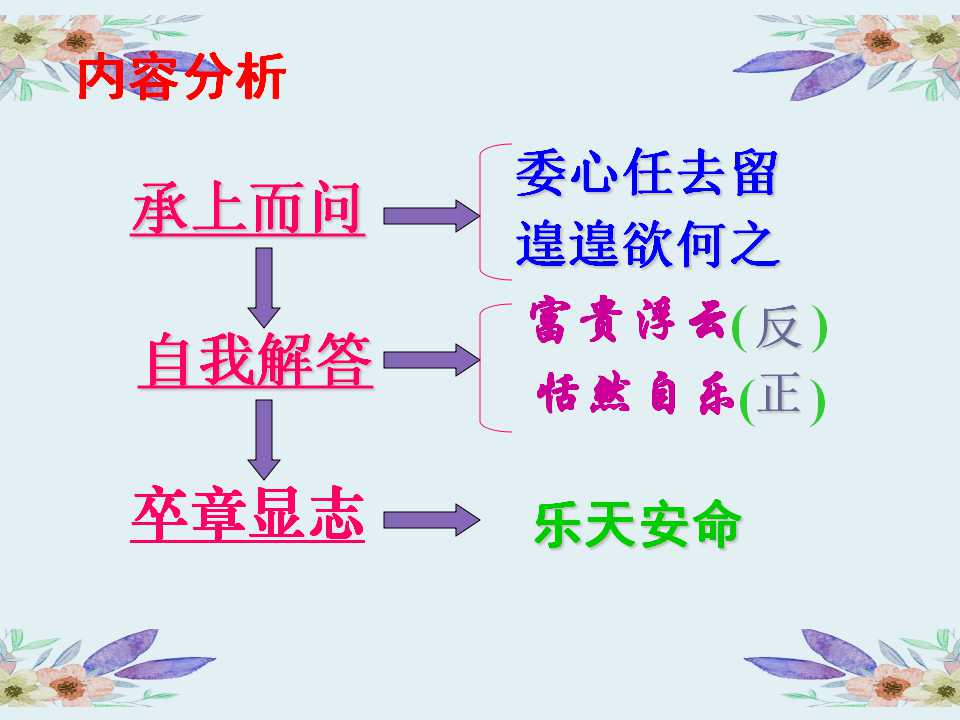 内容分析

承上而问

委心任去留
遑遑欲何之

自我解答

富贵浮云(反)
恬然自乐(正)

卒章显志

乐天安命